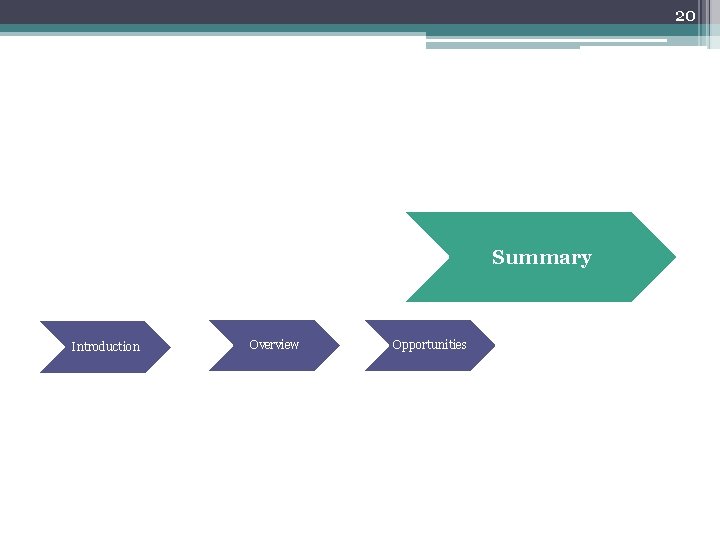 20

Summary

Introduction

Overview

Opportunities